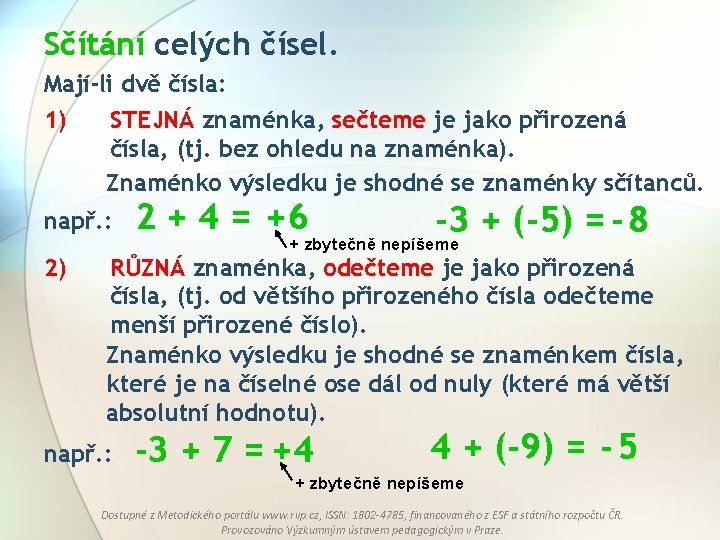 Sčítání celých čísel.

Mají-li dvě čísla:

1) STEJNÁ znaménka, sečteme je jako přirozená čísla, (tj. bez ohledu na znaménka).

Znaménko výsledku je shodné se znaménky sčítanců.

např.: $2 + 4 = +6$ $-3 + (-5) = -8$

+ zbytečně nepíšeme

2) RŮZNÁ znaménka, odečteme je jako přirozená čísla, (tj. od většího přirozeného čísla odečteme menší přirozené číslo).

Znaménko výsledku je shodné se znaménkem čísla, které je na číselné ose dál od nuly (které má větší absolutní hodnotu).

např.: $-3 + 7 = +4$ $4 + (-9) = -5$

+ zbytečně nepíšeme

Dostupné z Metodického portálu www.rvp.cz, ISSN: 1802-4785, financovaného z ESF a státního rozpočtu ČR. Provozováno Výzkumným ústavem pedagogickým v Praze.